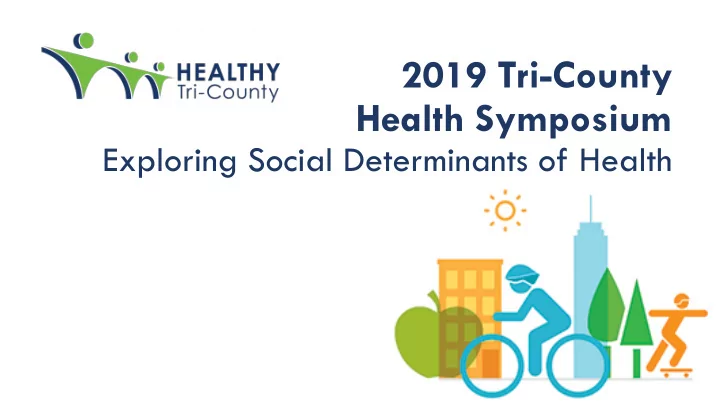 HEALTHY
Tri-County

2019 Tri-County
Health Symposium
Exploring Social Determinants of Health